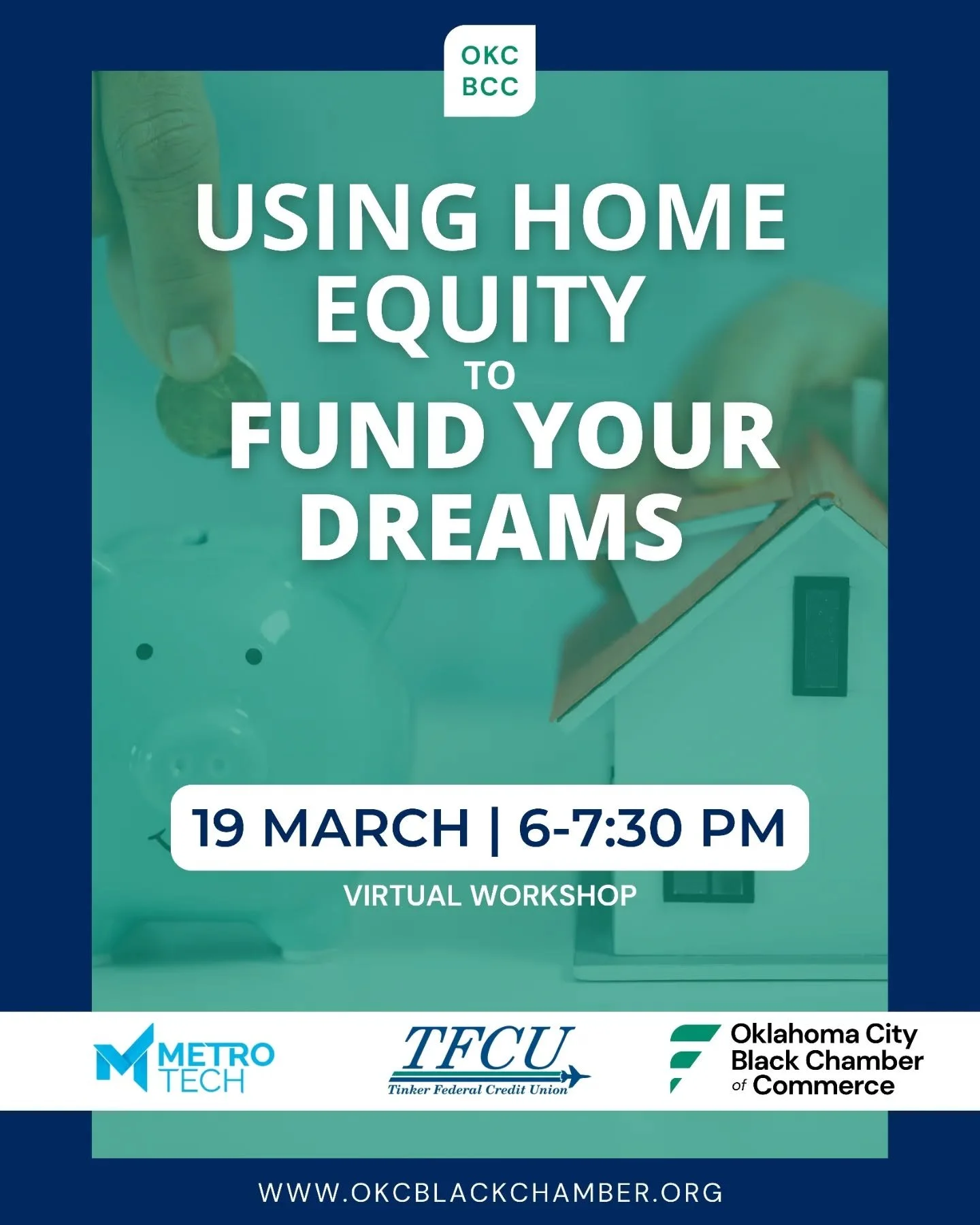 OKC
BCC

USING HOME EQUITY
TO
FUND YOUR DREAMS

19 MARCH | 6-7:30 PM

VIRTUAL WORKSHOP

METRO TECH

TFCU
Tinker Federal Credit Union

Oklahoma City Black Chamber of Commerce

WWW.OKCBLACKCHAMBER.ORG